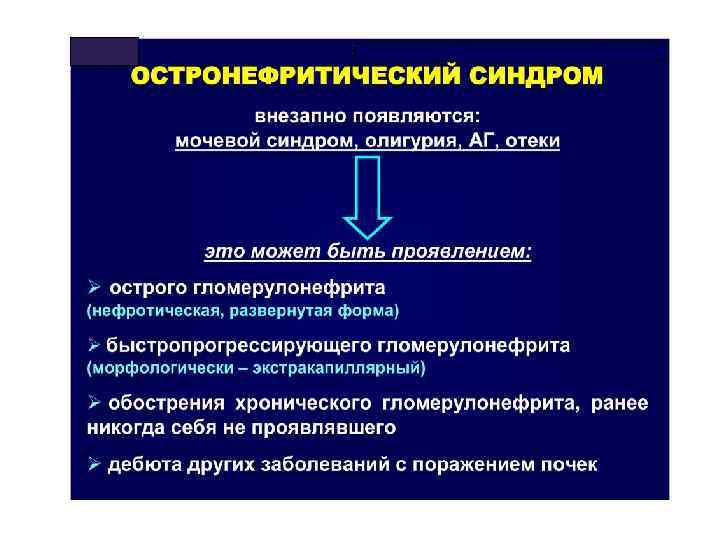 ОСТРОНЕФРИТИЧЕСКИЙ СИНДРОМ

внезапно появляются:
мочевой синдром, олигурия, АГ, отеки

это может быть проявлением:

➢ острого гломерулонефрита
(нефротическая, развернутая форма)

➢ быстропрогрессирующего гломерулонефрита
(морфологически – экстракапиллярный)

➢ обострения хронического гломерулонефрита, ранее никогда себя не проявлявшего

➢ дебюта других заболеваний с поражением почек